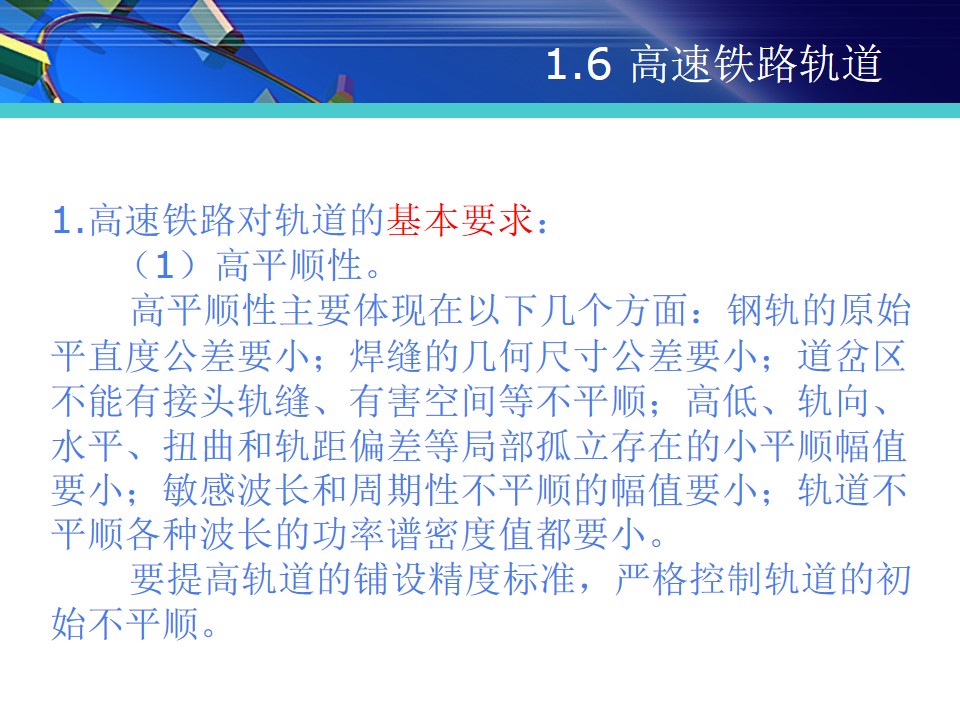 1.6 高速铁路轨道

1.高速铁路对轨道的基本要求：

（1）高平顺性。

高平顺性主要体现在以下几个方面：钢轨的原始平直度公差要小；焊缝的几何尺寸公差要小；道岔区不能有接头轨缝、有害空间等不平顺；高低、轨向、水平、扭曲和轨距偏差等局部孤立存在的小平顺幅值要小；敏感波长和周期性不平顺的幅值要小；轨道不平顺各种波长的功率谱密度值都要小。

要提高轨道的铺设精度标准，严格控制轨道的初始不平顺。